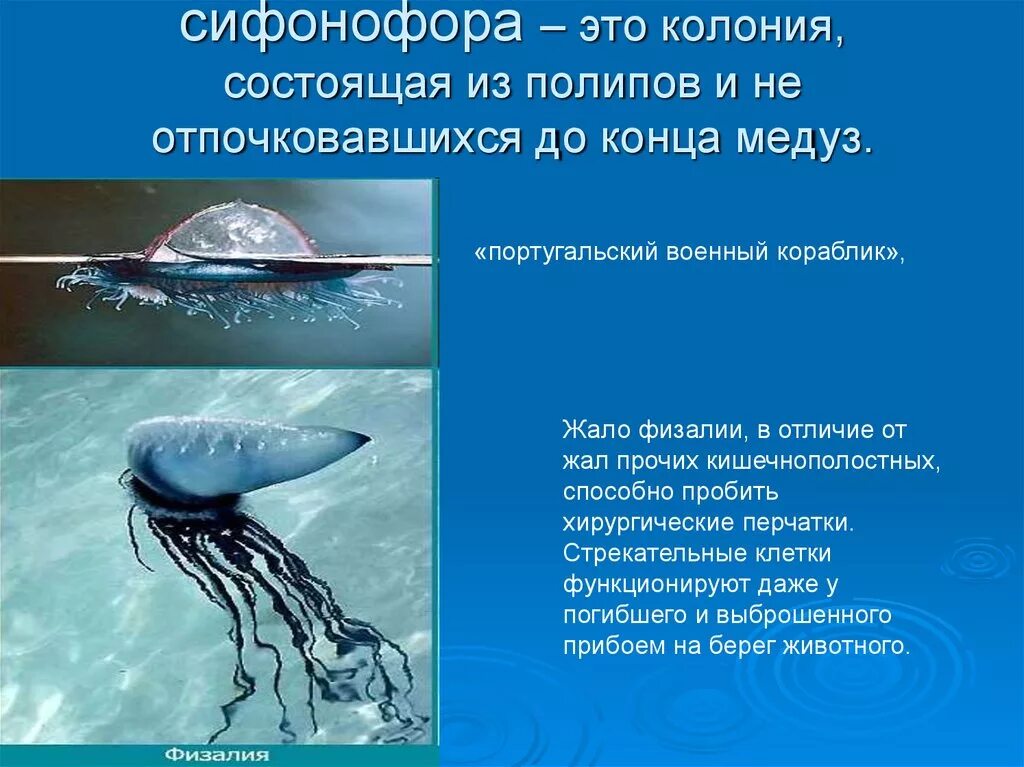 сифонофора – это колония, состоящая из полипов и не отпочковавшихся до конца медуз.

«португальский военный кораблик»,

Жало физалии, в отличие от жал прочих кишечнополостных, способно пробить хирургические перчатки. Стрекательные клетки функционируют даже у погибшего и выброшенного прибоем на берег животного.

Физалия